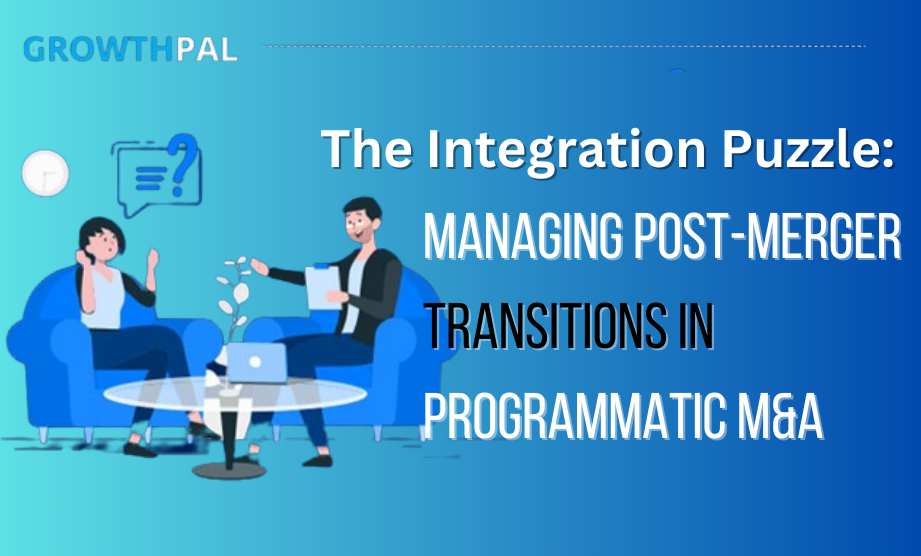 GROWTHPAL

The Integration Puzzle:
MANAGING POST-MERGER TRANSITIONS IN PROGRAMMATIC M&A